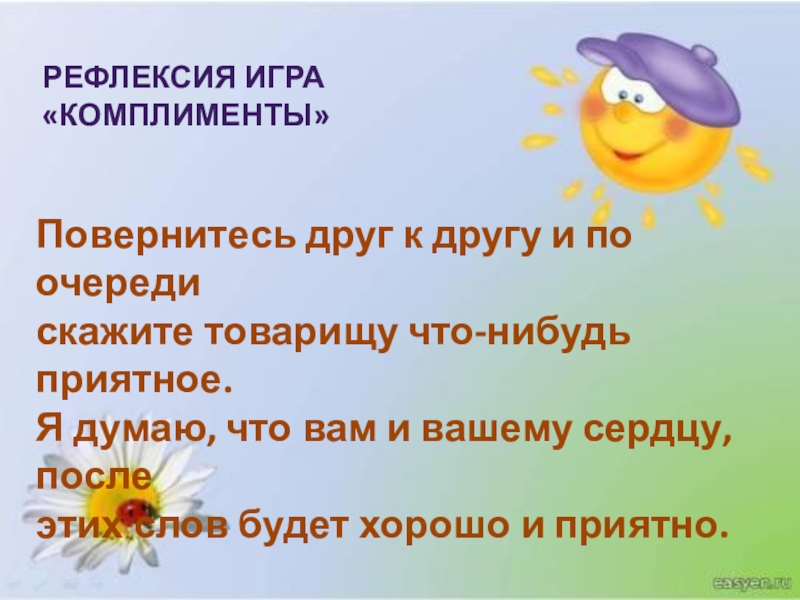 РЕФЛЕКСИЯ ИГРА «КОМПЛИМЕНТЫ»

Повернитесь друг к другу и по очереди
скажите товарищу что-нибудь приятное.
Я думаю, что вам и вашему сердцу, после
этих слов будет хорошо и приятно.

easyen.ru